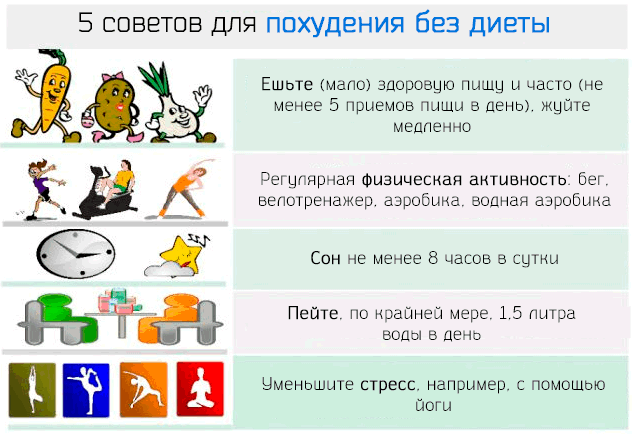 5 советов для похудения без диеты

Ешьте (мало) здоровую пищу и часто (не менее 5 приемов пищи в день), жуйте медленно

Регулярная физическая активность: бег, велотренажер, аэробика, водная аэробика

Сон не менее 8 часов в сутки

Пейте, по крайней мере, 1,5 литра воды в день

Уменьшите стресс, например, с помощью йоги